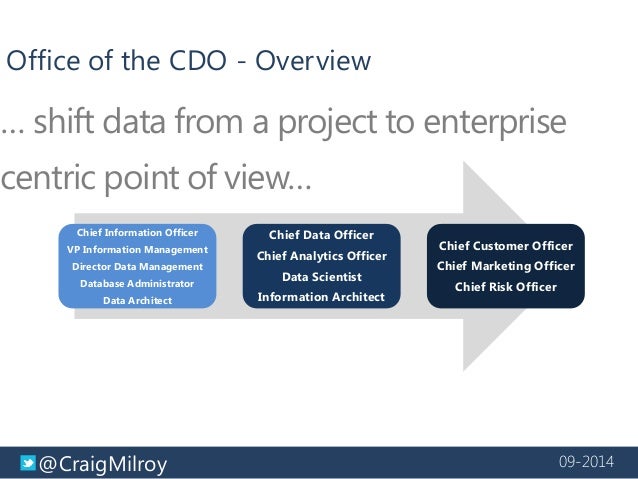 Office of the CDO - Overview

... shift data from a project to enterprise centric point of view...

Chief Information Officer
VP Information Management
Director Data Management
Database Administrator
Data Architect

Chief Data Officer
Chief Analytics Officer
Data Scientist
Information Architect

Chief Customer Officer
Chief Marketing Officer
Chief Risk Officer

@CraigMilroy

09-2014